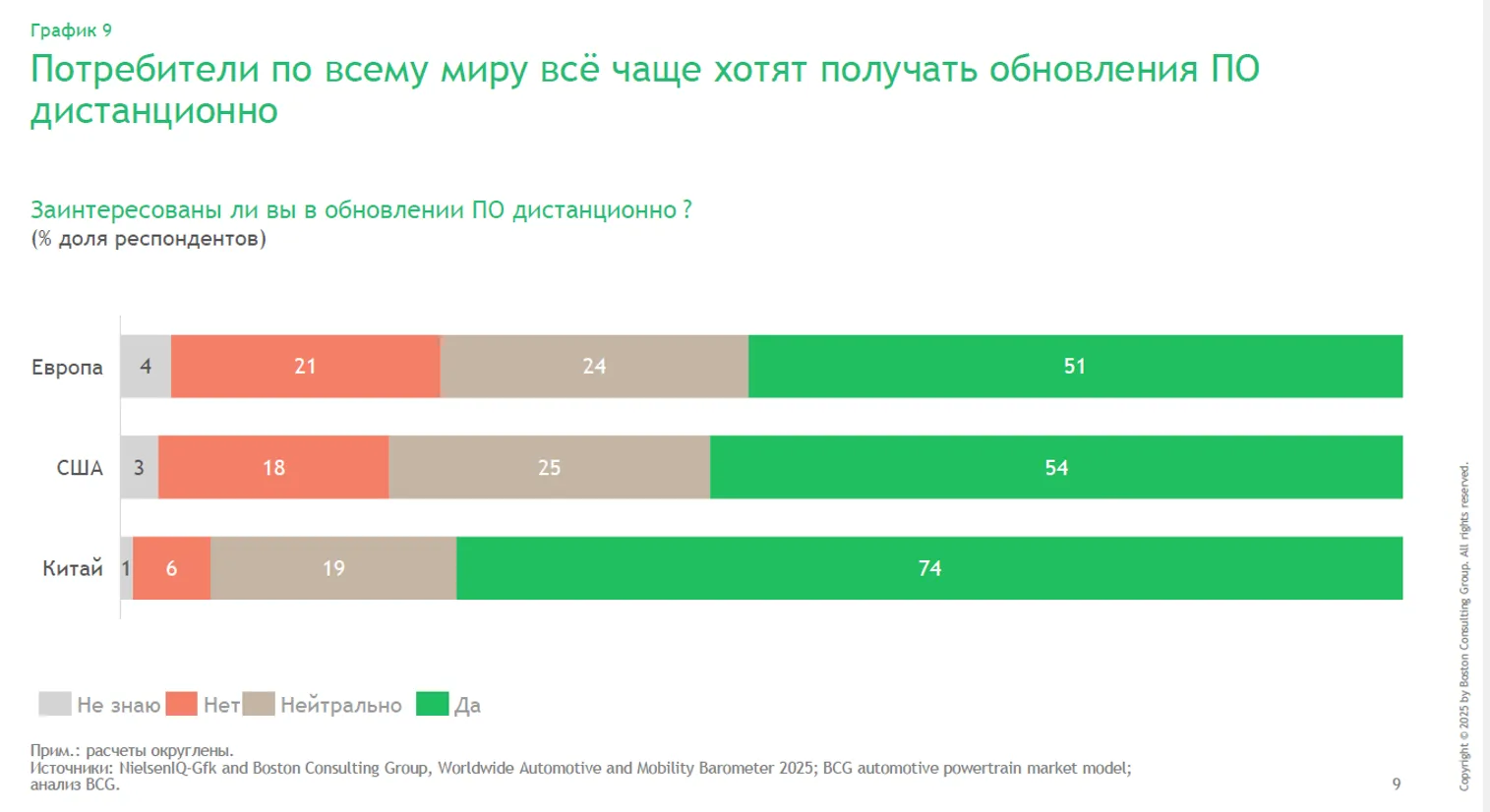 График 9

Потребители по всему миру всё чаще хотят получать обновления ПО дистанционно

Заинтересованы ли вы в обновлении ПО дистанционно ?
(% доля респондентов)

Европа 4 21 24 51
США 3 18 25 54
Китай 1 6 19 74

Не знаю Нет Нейтрально Да

Прим.: расчеты округлены.
Источники: NielsenIQ-Gfk and Boston Consulting Group, Worldwide Automotive and Mobility Barometer 2025; BCG automotive powertrain market model; анализ BCG.

9

Copyright © 2025 by Boston Consulting Group. All rights reserved.